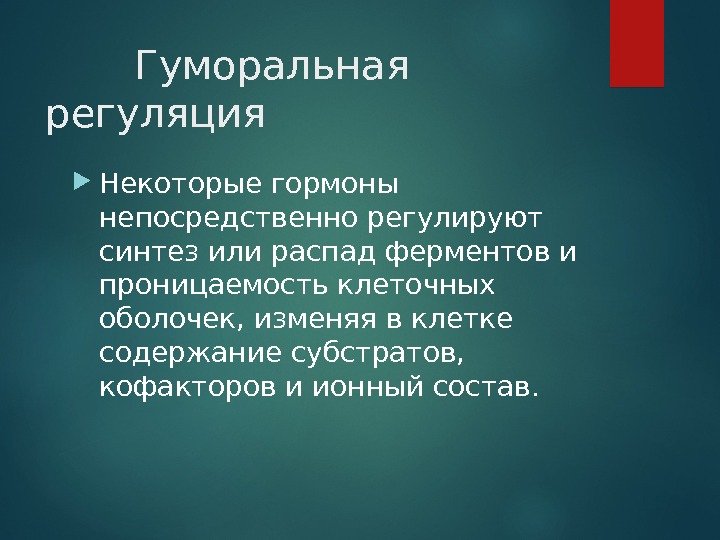 Гуморальная регуляция

Некоторые гормоны непосредственно регулируют синтез или распад ферментов и проницаемость клеточных оболочек, изменяя в клетке содержание субстратов, кофакторов и ионный состав.